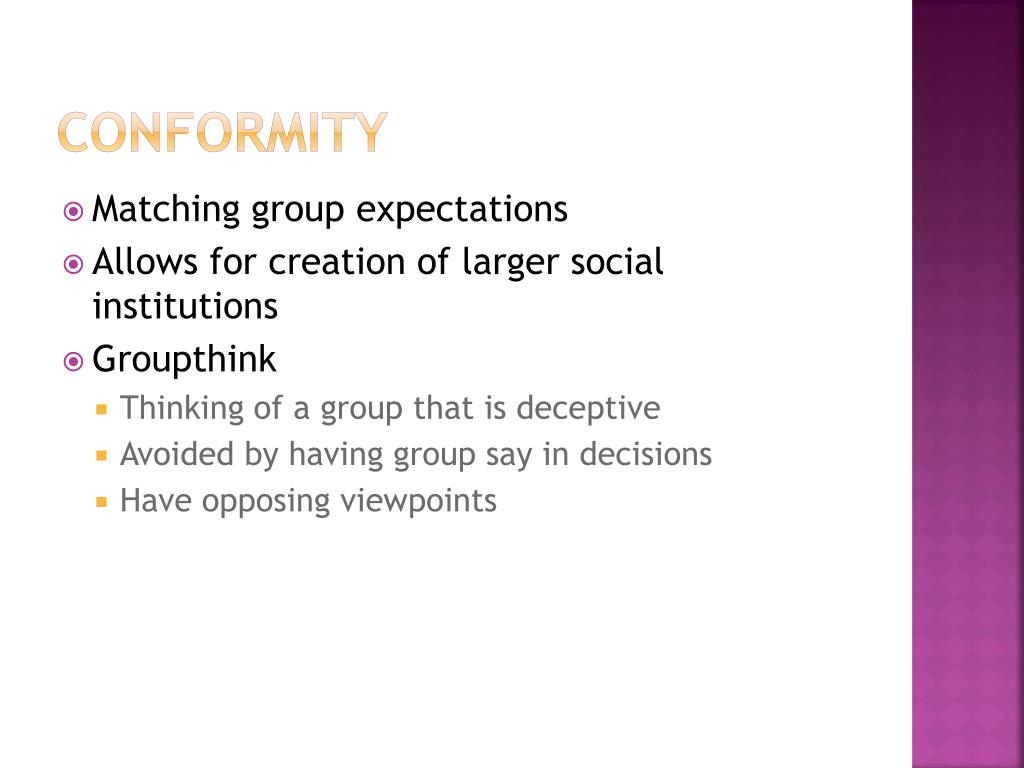 CONFORMITY

Matching group expectations

Allows for creation of larger social institutions

Groupthink

Thinking of a group that is deceptive

Avoided by having group say in decisions

Have opposing viewpoints